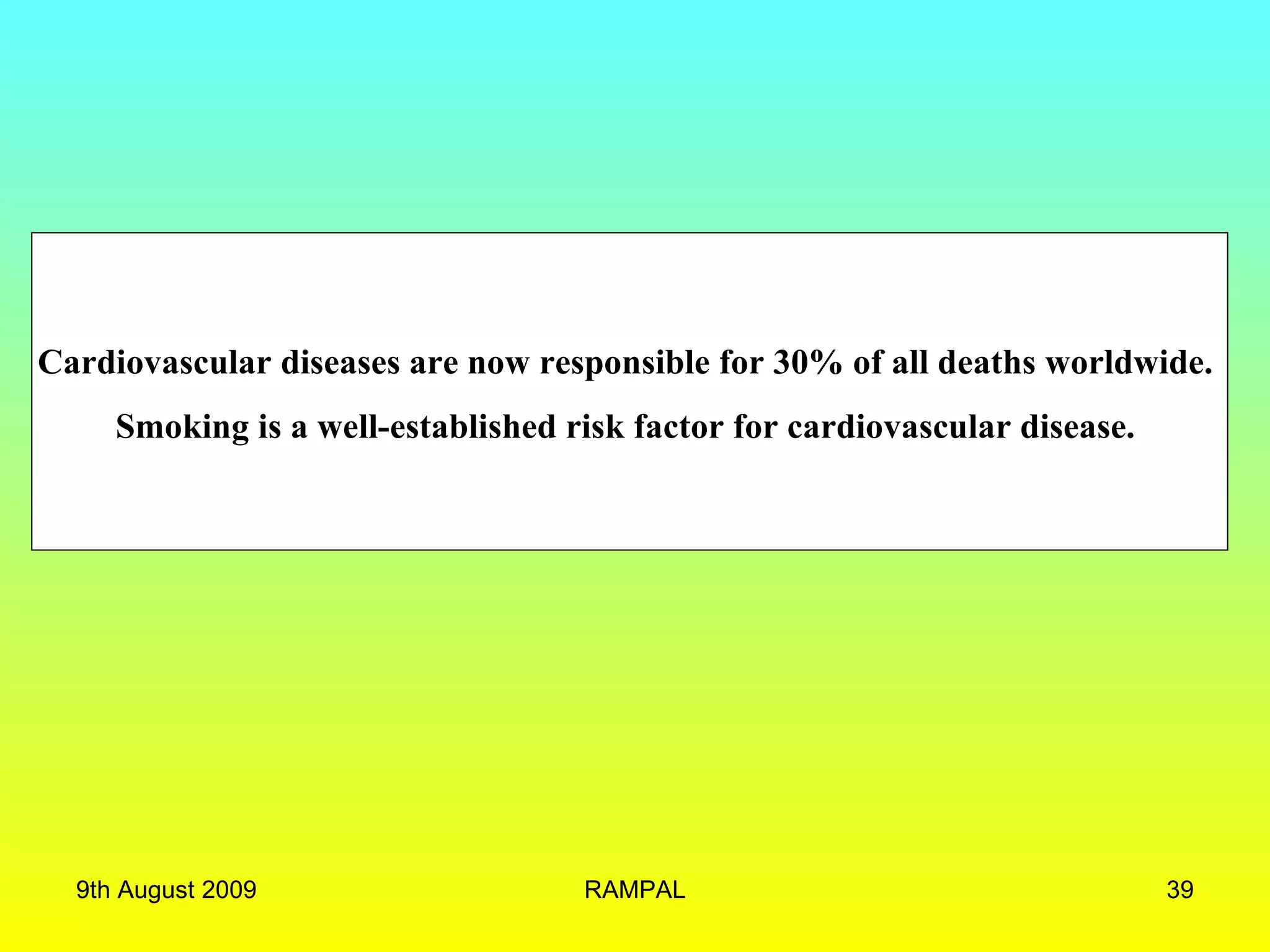 Cardiovascular diseases are now responsible for 30% of all deaths worldwide.

Smoking is a well-established risk factor for cardiovascular disease.

9th August 2009

RAMPAL

39